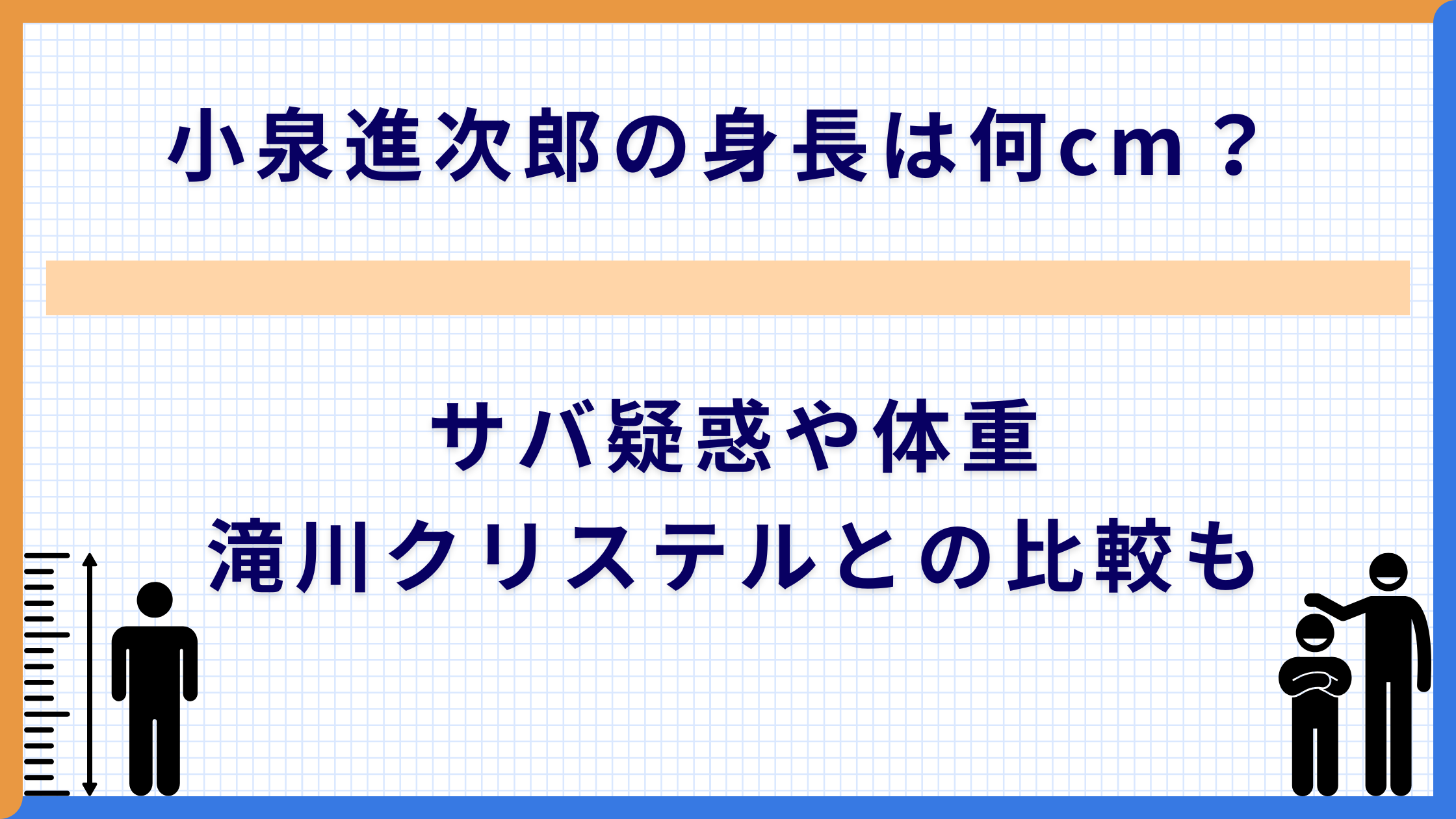 小泉進次郎の身長は何cm？

サバ疑惑や体重
滝川クリステルとの比較も